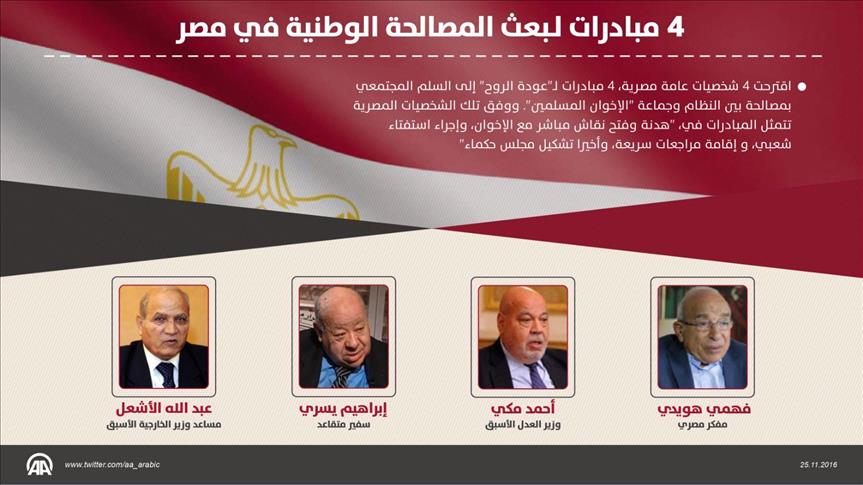 4 مبادرات لبعث المصالحة الوطنية في مصر

اقترحت 4 شخصيات عامة مصرية، 4 مبادرات لـ"عودة الروح" إلى السلم المجتمعي بمصالحة بين النظام وجماعة "الإخوان المسلمين". ووفق تلك الشخصيات المصرية تتمثل المبادرات في، "هدنة وفتح نقاش مباشر مع الإخوان، وإجراء استفتاء شعبي، و إقامة مراجعات سريعة، وأخيرا تشكيل مجلس حكماء".

فهمي هويدي
مفكر مصري

أحمد مكي
وزير العدل الأسبق

إبراهيم يسري
سفير متقاعد

عبد الله الأشعل
مساعد وزير الخارجية الأسبق

www.twitter.com/aa_arabic

25.11.2016